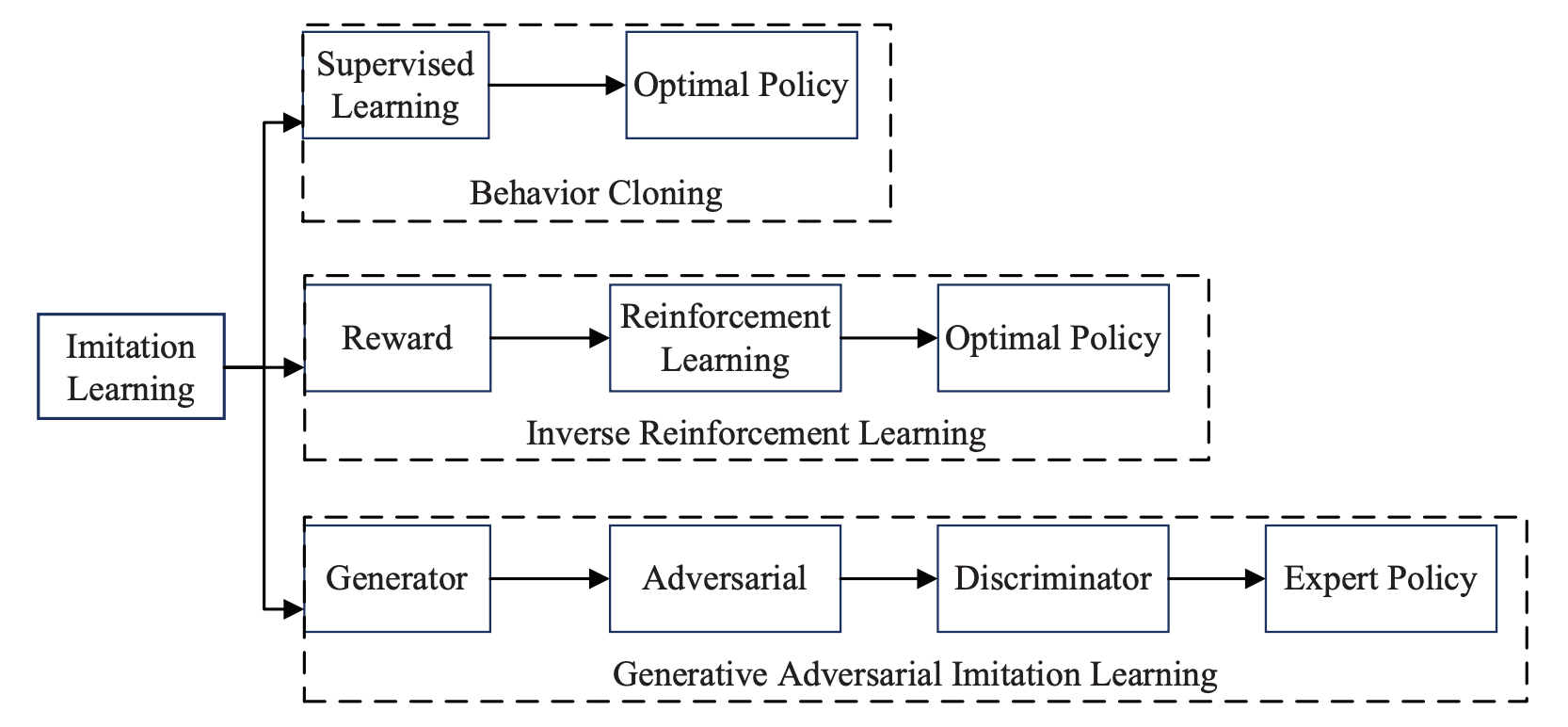 Imitation Learning

Supervised Learning

Optimal Policy

Behavior Cloning

Reward

Reinforcement Learning

Optimal Policy

Inverse Reinforcement Learning

Generator

Adversarial

Discriminator

Expert Policy

Generative Adversarial Imitation Learning